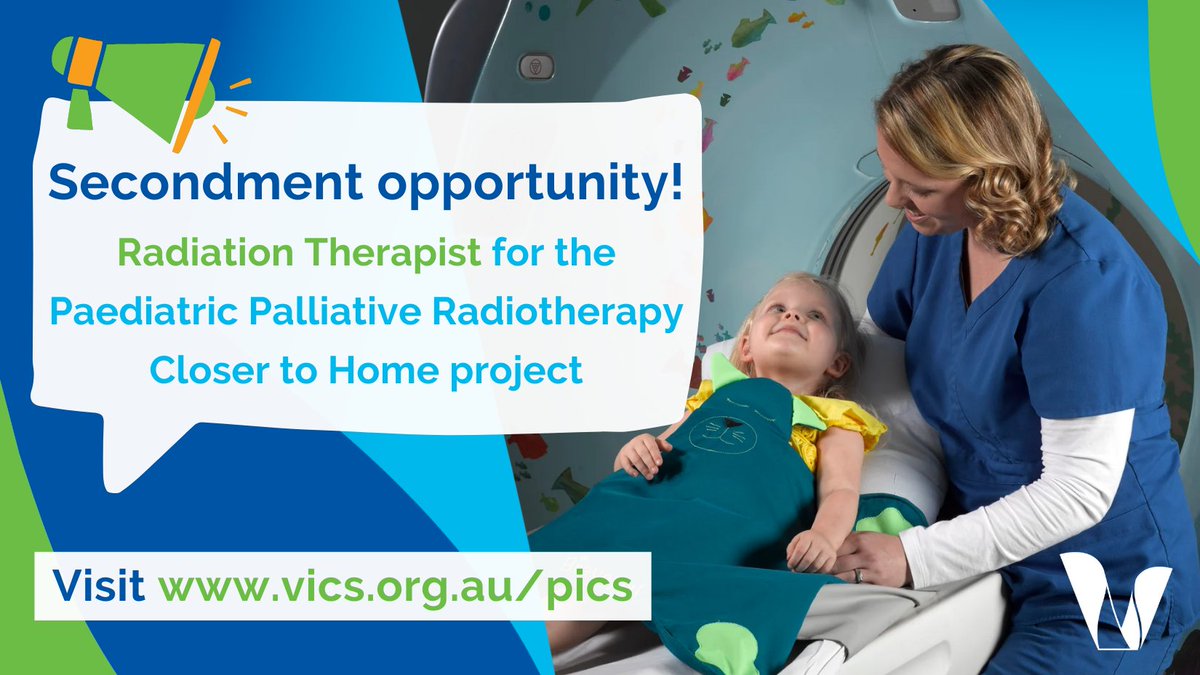 Secondment opportunity!

Radiation Therapist for the Paediatric Palliative Radiotherapy Closer to Home project

Visit www.vics.org.au/pics